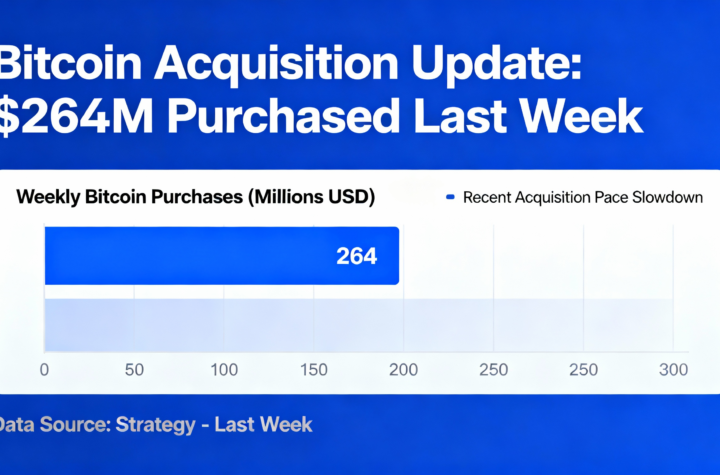 Bitcoin Acquisition Update: $264M Purchased Last Week

Weekly Bitcoin Purchases (Millions USD)

Recent Acquisition Pace Slowdown

264

0 50 100 150 200 250 250 300

Data Source: Strategy - Last Week